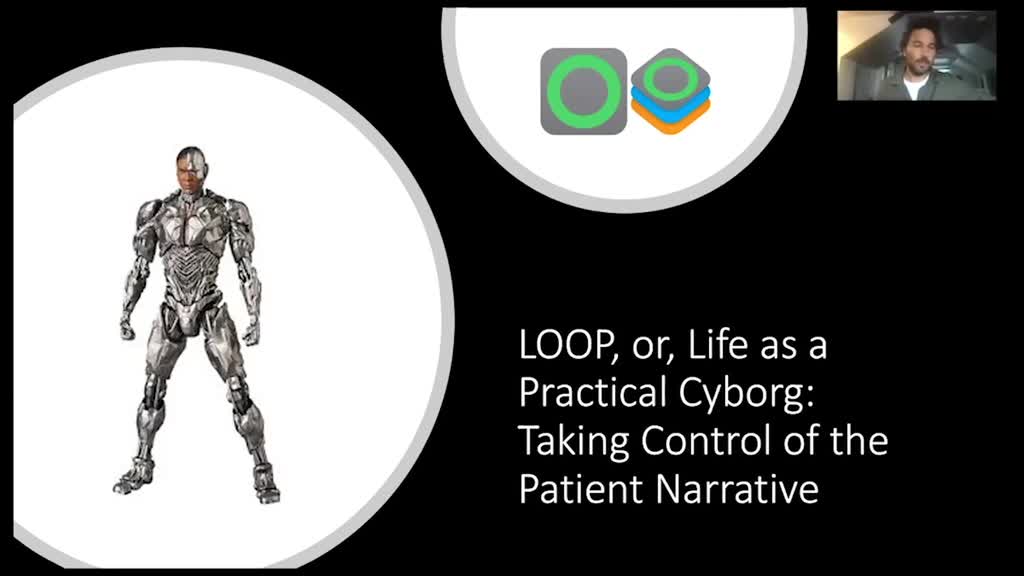 LOOP, or, Life as a Practical Cyborg: Taking Control of the Patient Narrative